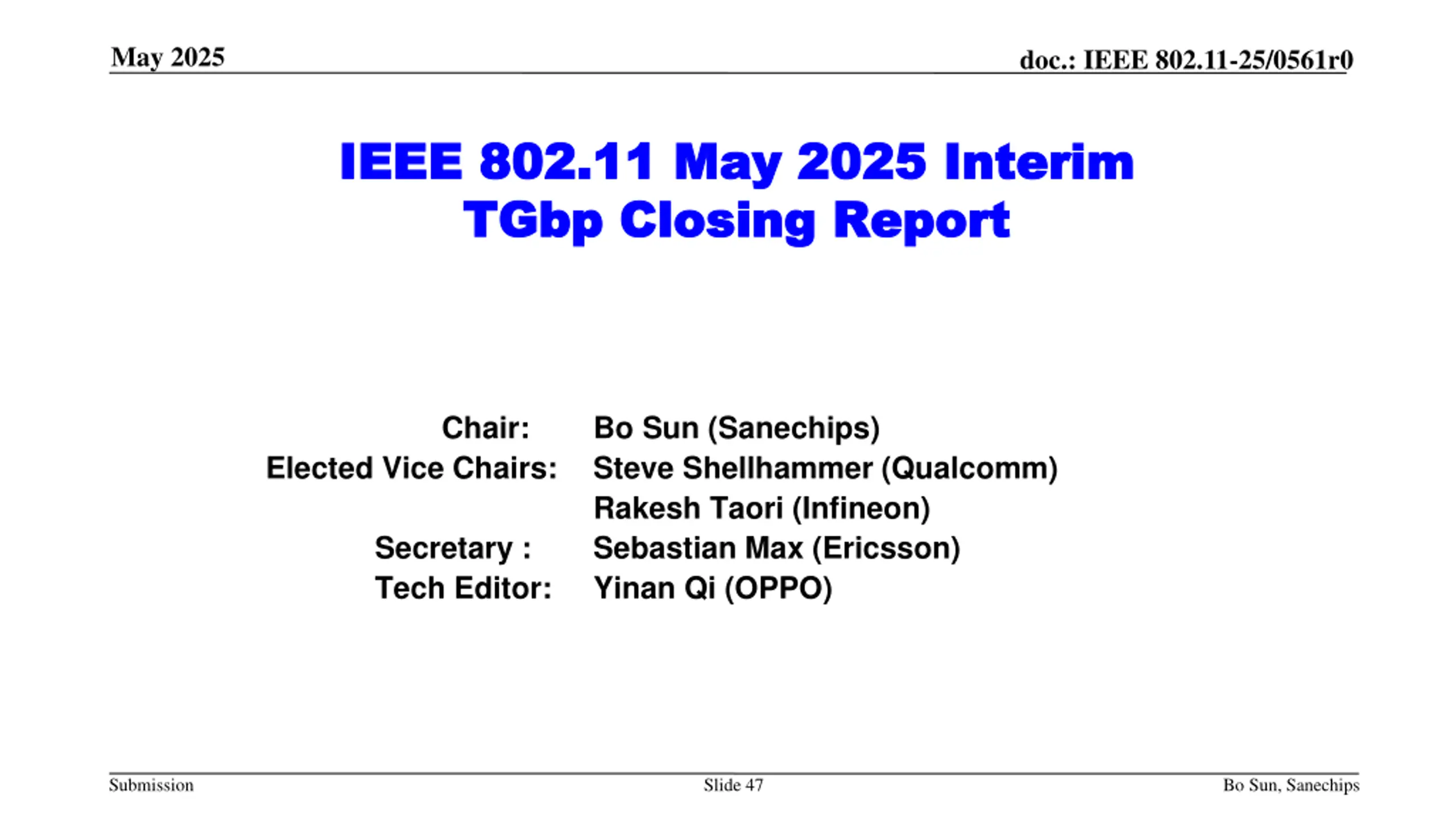 May 2025

doc.: IEEE 802.11-25/0561r0

IEEE 802.11 May 2025 Interim
TGbp Closing Report

Chair: Bo Sun (Sanechips)
Elected Vice Chairs: Steve Shellhammer (Qualcomm)
Rakesh Taori (Infineon)
Secretary : Sebastian Max (Ericsson)
Tech Editor: Yinan Qi (OPPO)

Submission

Slide 47

Bo Sun, Sanechips